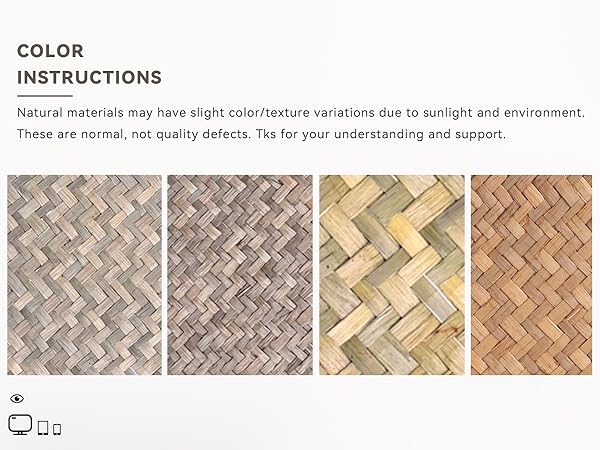 COLOR
INSTRUCTIONS

Natural materials may have slight color/texture variations due to sunlight and environment. These are normal, not quality defects. Tks for your understanding and support.